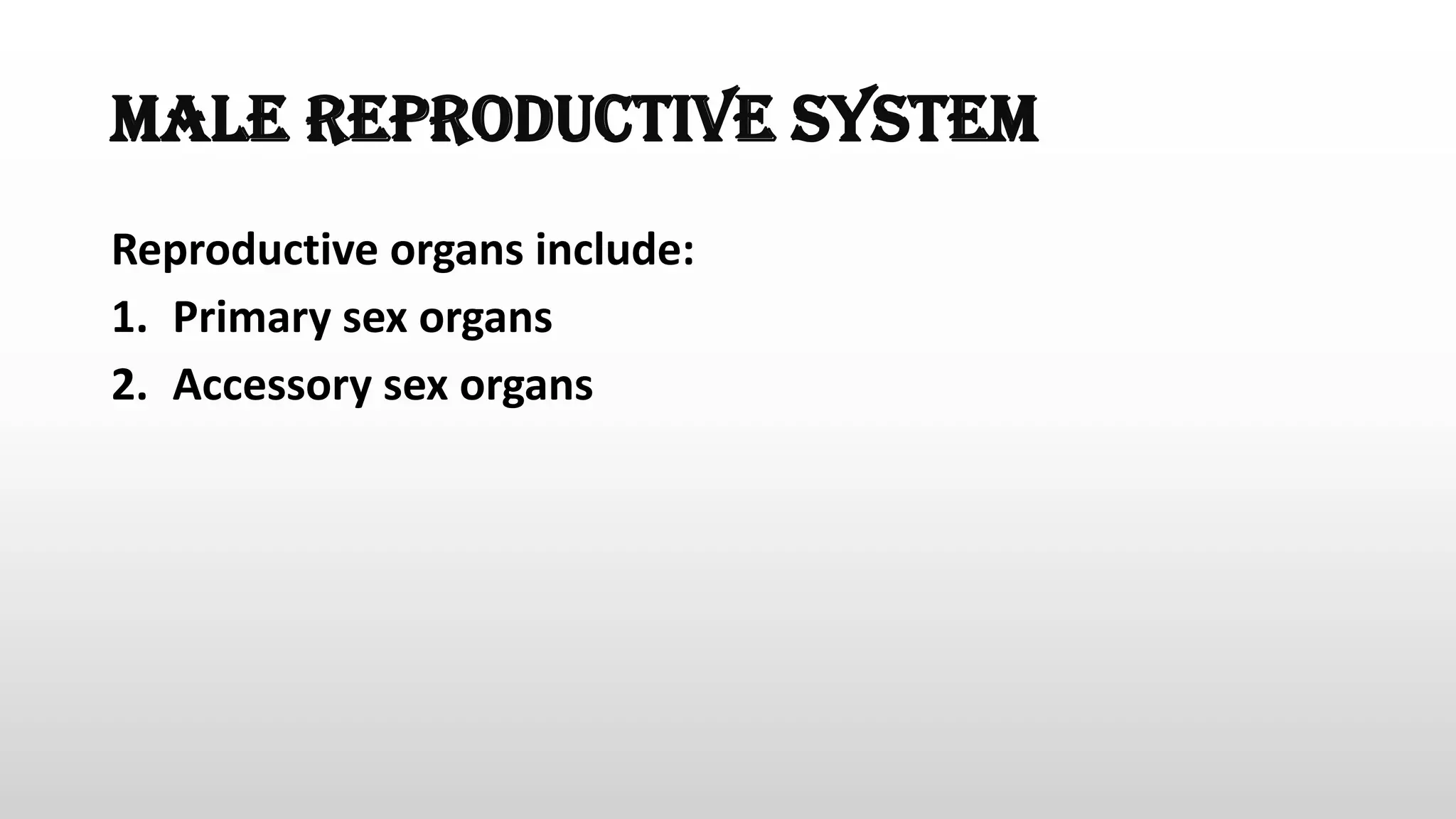 MALE REPRODUCTIVE SYSTEM

Reproductive organs include:

1. Primary sex organs
2. Accessory sex organs